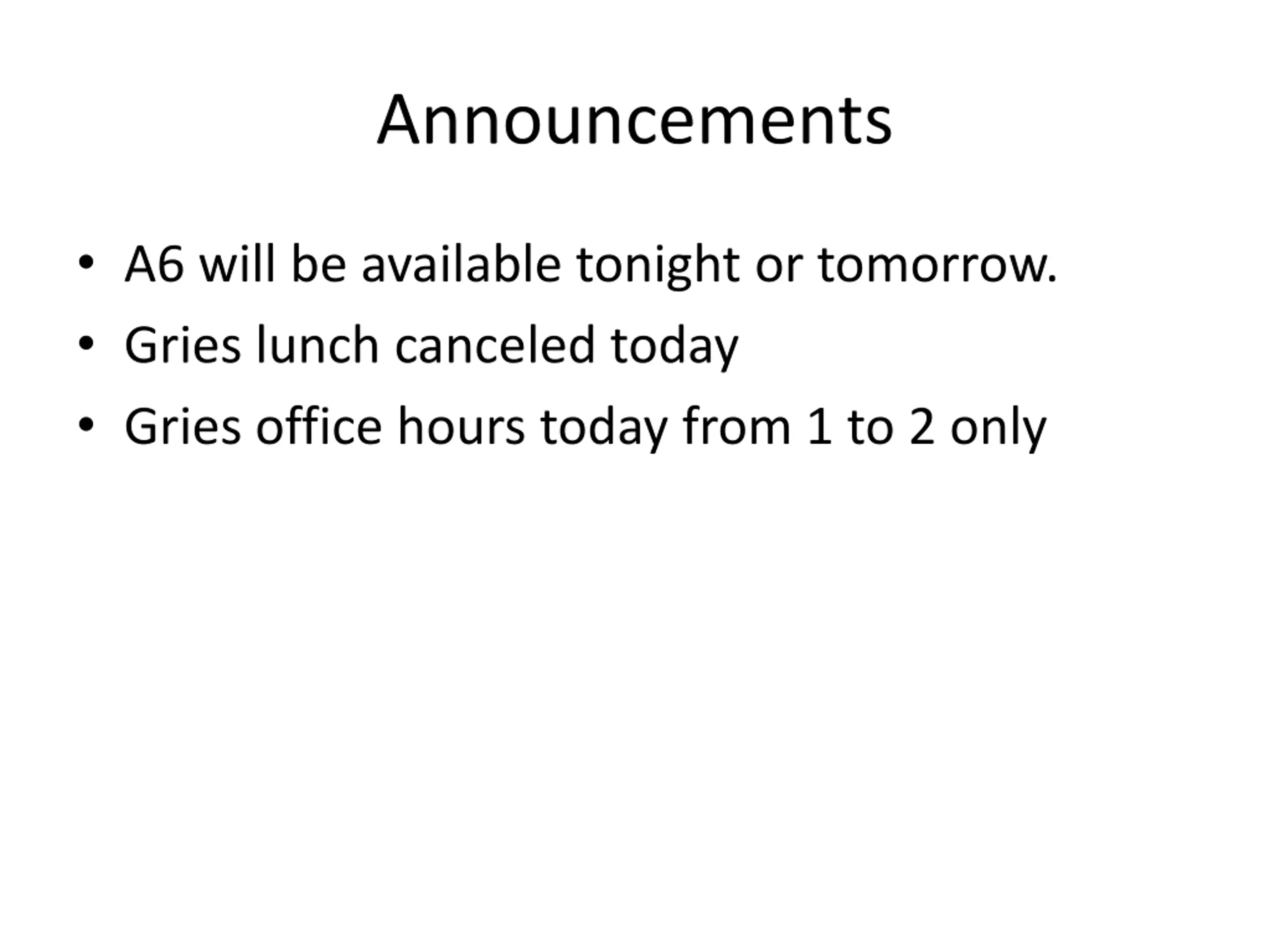 Announcements

• A6 will be available tonight or tomorrow.
• Gries lunch canceled today
• Gries office hours today from 1 to 2 only